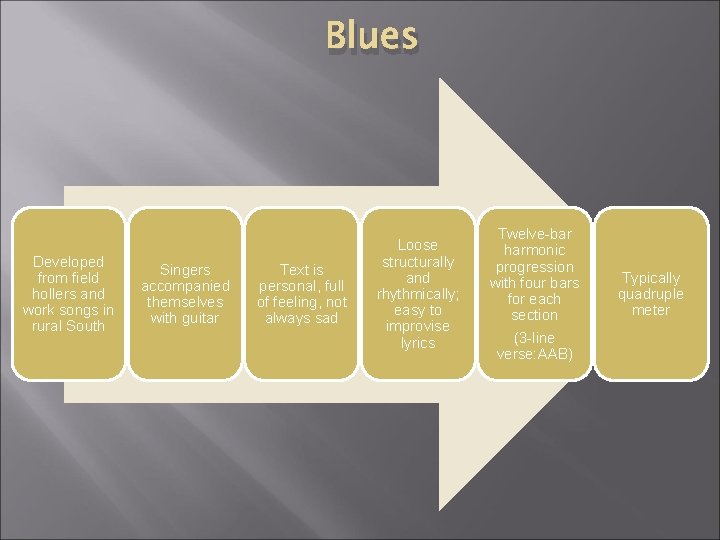 Blues

Developed from field hollers and work songs in rural South

Singers accompanied themselves with guitar

Text is personal, full of feeling, not always sad

Loose structurally and rhythmically; easy to improvise lyrics

Twelve-bar harmonic progression with four bars for each section

(3-line verse:AAB)

Typically quadruple meter